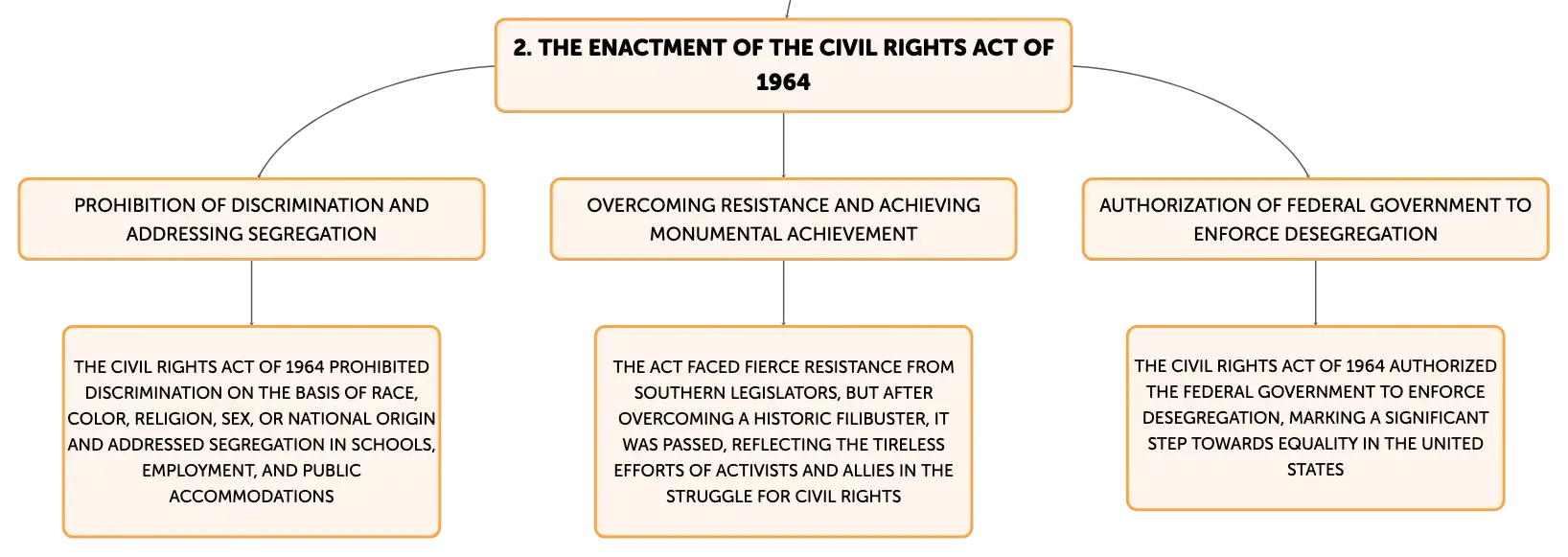 2. THE ENACTMENT OF THE CIVIL RIGHTS ACT OF 1964

PROHIBITION OF DISCRIMINATION AND ADDRESSING SEGREGATION

THE CIVIL RIGHTS ACT OF 1964 PROHIBITED DISCRIMINATION ON THE BASIS OF RACE, COLOR, RELIGION, SEX, OR NATIONAL ORIGIN AND ADDRESSED SEGREGATION IN SCHOOLS, EMPLOYMENT, AND PUBLIC ACCOMMODATIONS

OVERCOMING RESISTANCE AND ACHIEVING MONUMENTAL ACHIEVEMENT

THE ACT FACED FIERCE RESISTANCE FROM SOUTHERN LEGISLATORS, BUT AFTER OVERCOMING A HISTORIC FILIBUSTER, IT WAS PASSED, REFLECTING THE TIRELESS EFFORTS OF ACTIVISTS AND ALLIES IN THE STRUGGLE FOR CIVIL RIGHTS

AUTHORIZATION OF FEDERAL GOVERNMENT TO ENFORCE DESEGREGATION

THE CIVIL RIGHTS ACT OF 1964 AUTHORIZED THE FEDERAL GOVERNMENT TO ENFORCE DESEGREGATION, MARKING A SIGNIFICANT STEP TOWARDS EQUALITY IN THE UNITED STATES